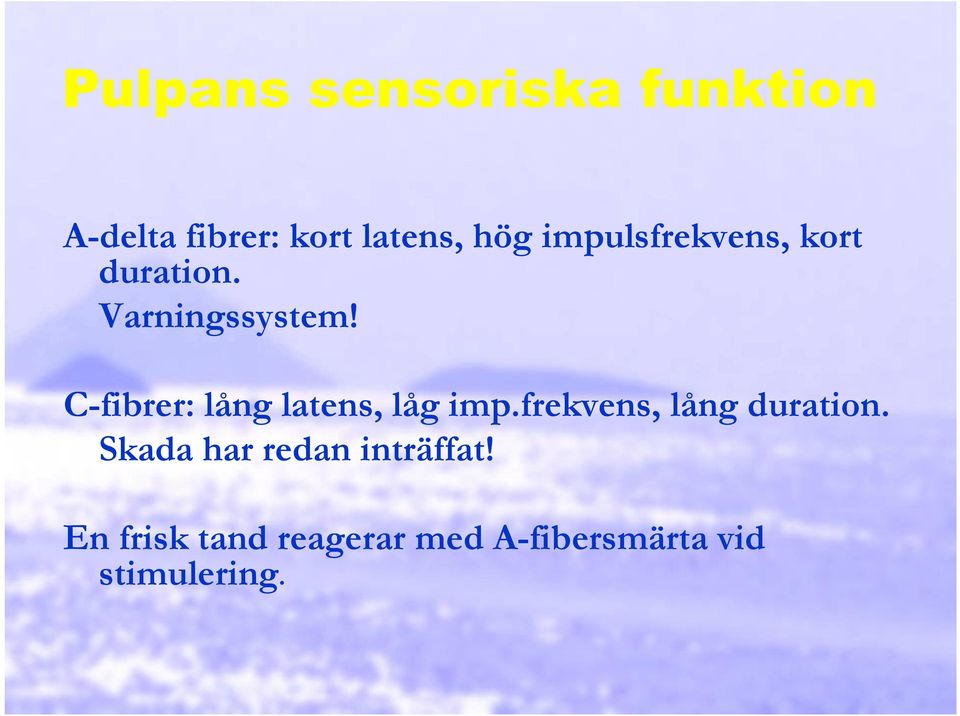 Pulpans sensoriska funktion

A-delta fibrer: kort latens, hög impulsfrekvens, kort duration.
Varningssystem!

C-fibrer: lång latens, låg imp.frekvens, lång duration.
Skada har redan inträffat!

En frisk tand reagerar med A-fibersmärta vid stimulering.